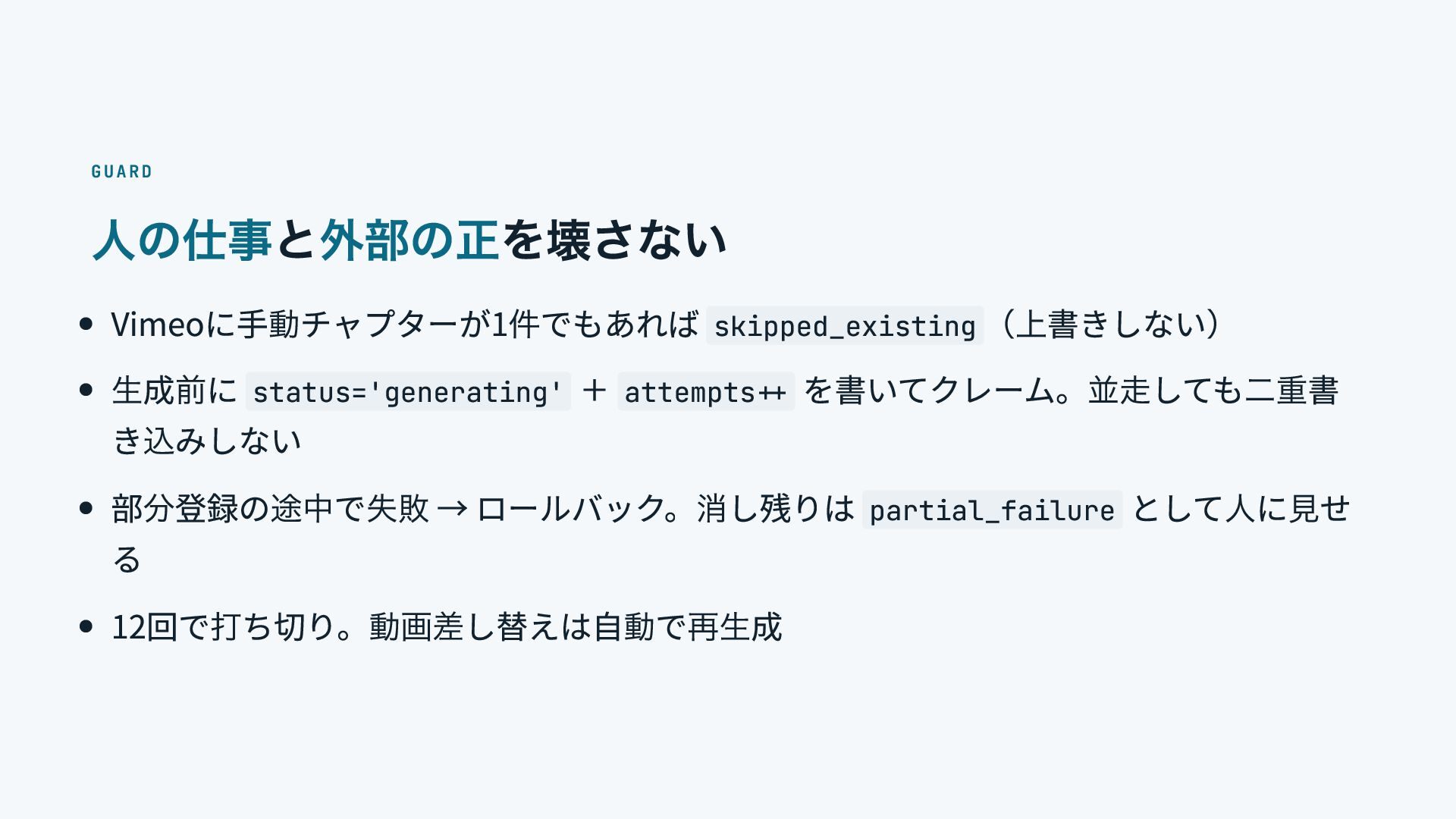 GUARD

人の仕事と外部の正を壊さない

- Vimeoに手動チャプターが1件でもあれば skipped_existing（上書きしない）
- 生成前に status='generating' ＋ attempts++ を書いてクレーム。並走しても二重書き込みしない
- 部分登録の途中で失敗 → ロールバック。消し残りは partial_failure として人に見せる
- 12回で打ち切り。動画差し替えは自動で再生成